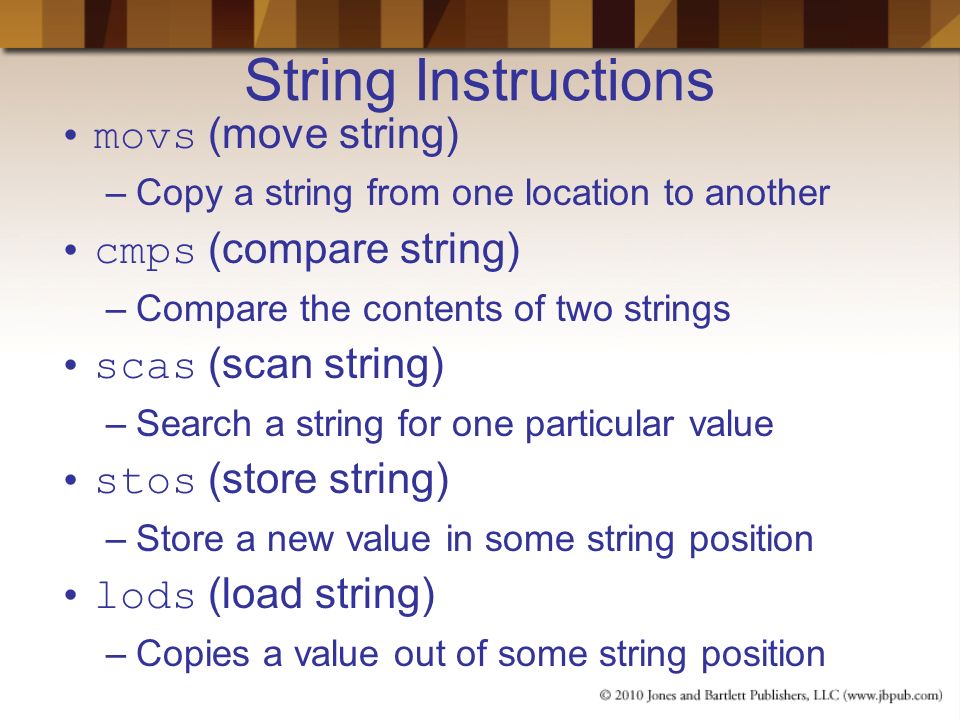 String Instructions

• movs (move string)
– Copy a string from one location to another
• cmps (compare string)
– Compare the contents of two strings
• scas (scan string)
– Search a string for one particular value
• stos (store string)
– Store a new value in some string position
• lods (load string)
– Copies a value out of some string position

© 2010 Jones and Bartlett Publishers, LLC (www.jbpub.com)